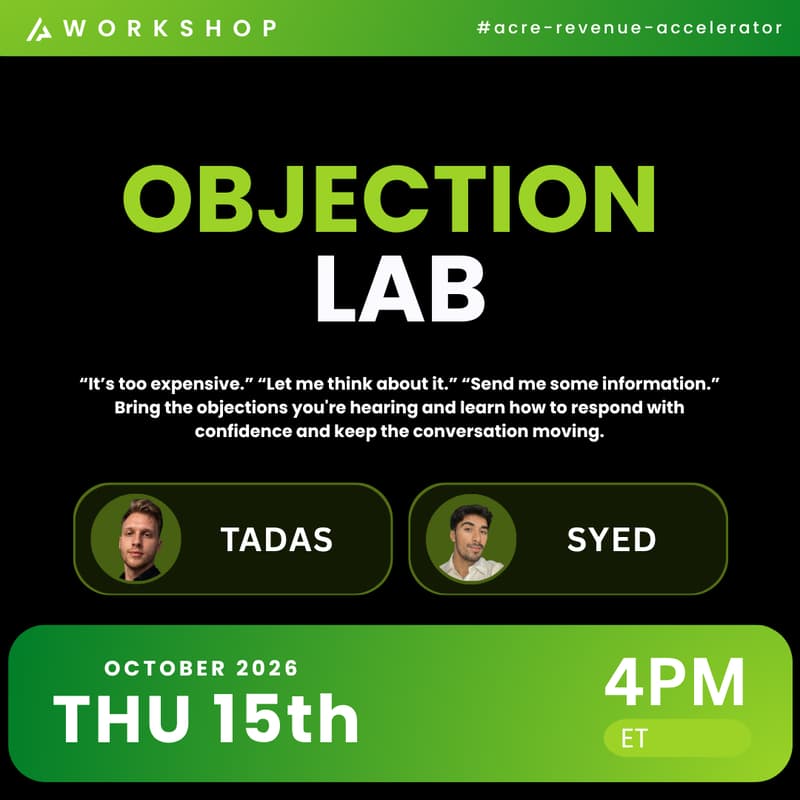 WORKSHOP

#acre-revenue-accelerator

OBJECTION LAB

“It’s too expensive.” “Let me think about it.” “Send me some information.” Bring the objections you’re hearing and learn how to respond with confidence and keep the conversation moving.

TADAS

SYED

OCTOBER 2026
THU 15th

4PM
ET